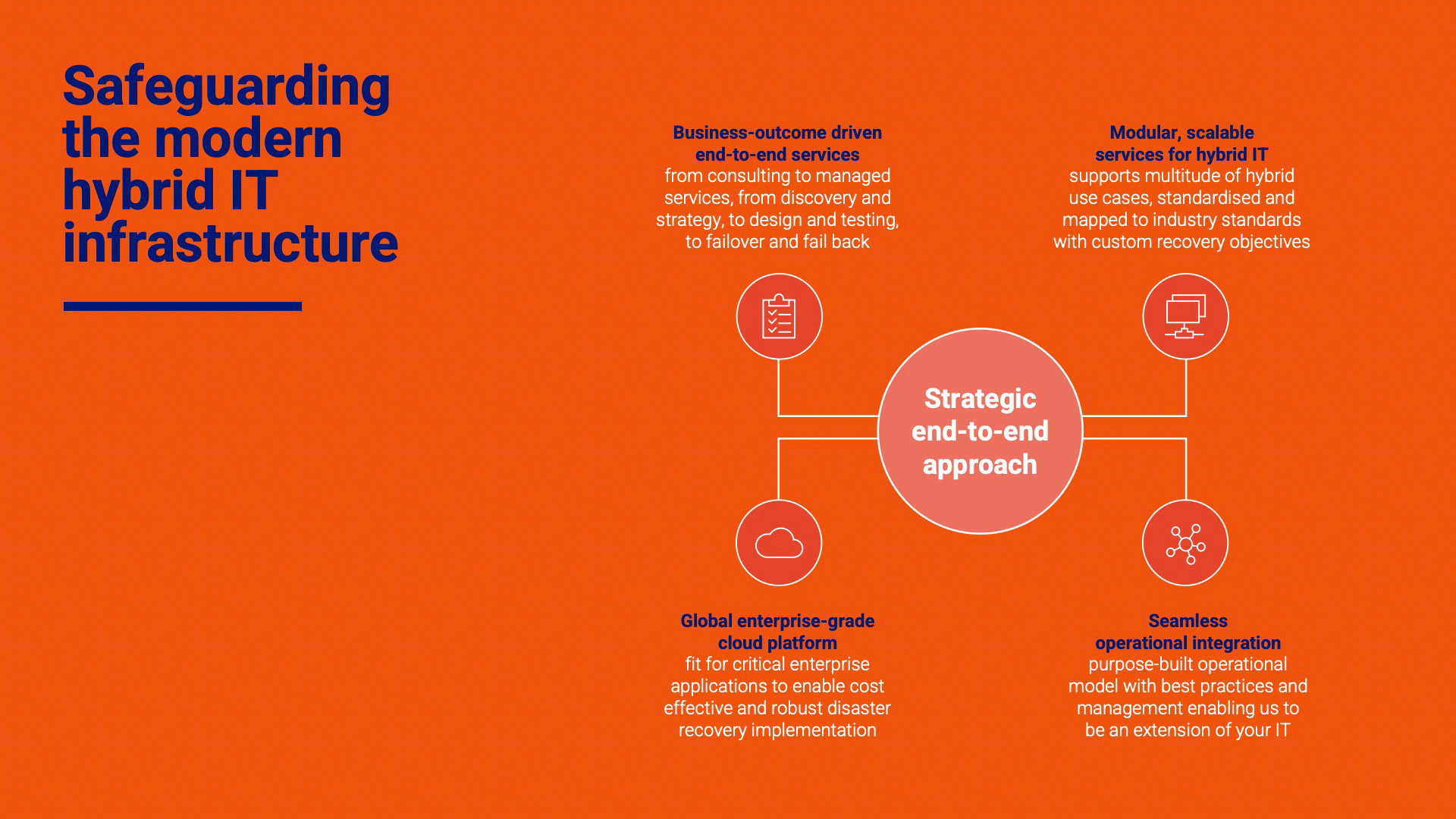 Safeguarding the modern hybrid IT infrastructure

Business-outcome driven end-to-end services
from consulting to managed services, from discovery and strategy, to design and testing, to failover and fail back

Modular, scalable services for hybrid IT
supports multitude of hybrid use cases, standardised and mapped to industry standards with custom recovery objectives

Strategic end-to-end approach

Global enterprise-grade cloud platform
fit for critical enterprise applications to enable cost effective and robust disaster recovery implementation

Seamless operational integration
purpose-built operational model with best practices and management enabling us to be an extension of your IT